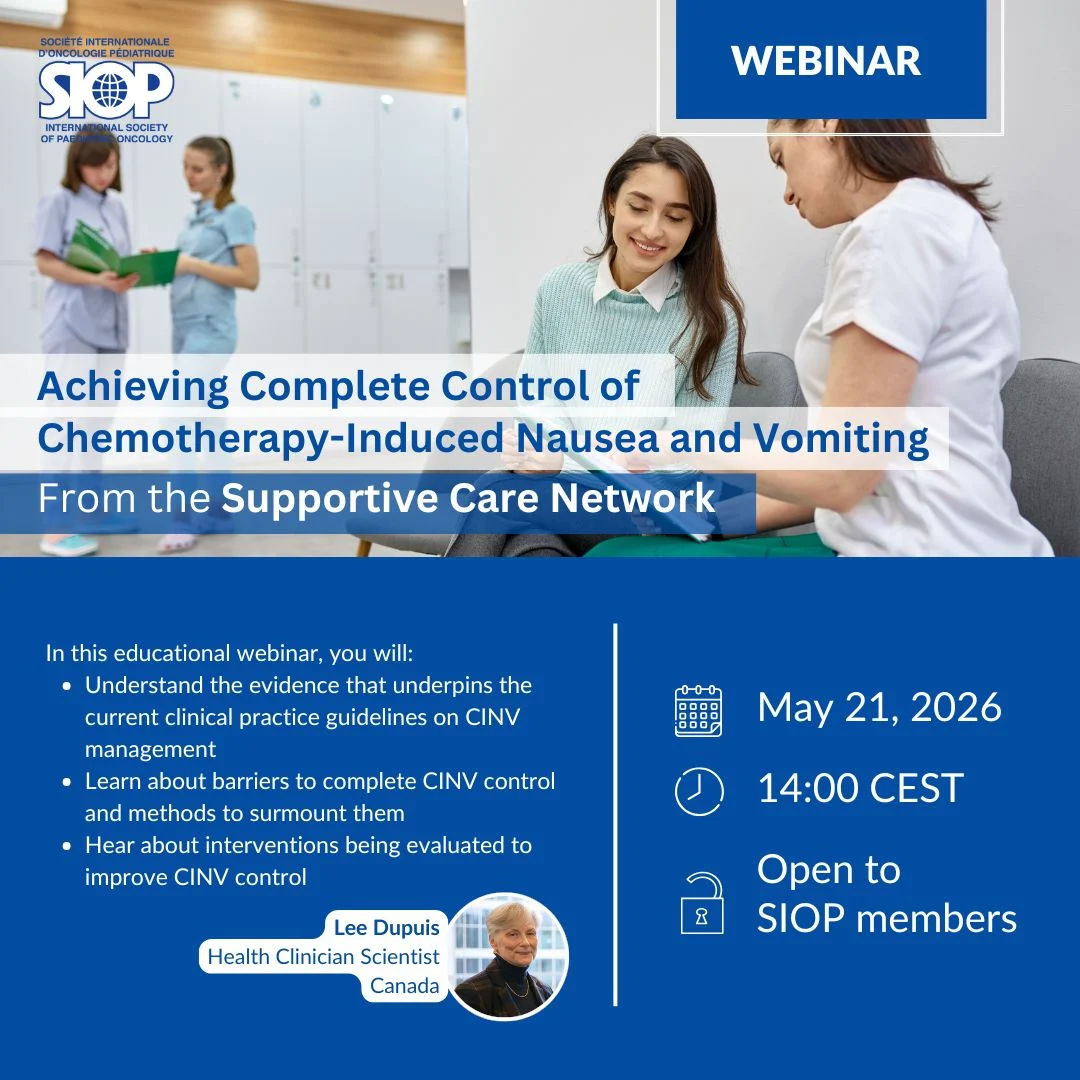 SOCIÉTÉ INTERNATIONALE D'ONCOLOGIE PÉDIATRIQUE
SIOP
INTERNATIONAL SOCIETY OF PAEDIATRIC ONCOLOGY

WEBINAR

Achieving Complete Control of Chemotherapy-Induced Nausea and Vomiting
From the Supportive Care Network

In this educational webinar, you will:
- Understand the evidence that underpins the current clinical practice guidelines on CINV management
- Learn about barriers to complete CINV control and methods to surmount them
- Hear about interventions being evaluated to improve CINV control

Lee Dupuis
Health Clinician Scientist
Canada

May 21, 2026

14:00 CEST

Open to SIOP members